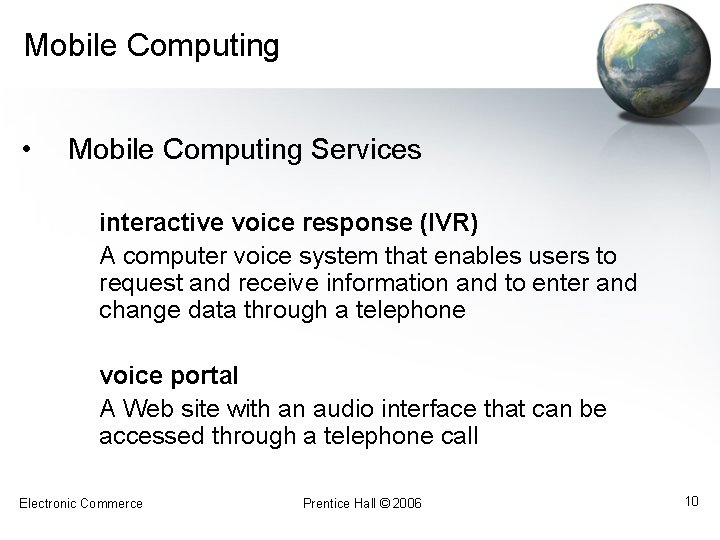 Mobile Computing

• Mobile Computing Services

interactive voice response (IVR)

A computer voice system that enables users to request and receive information and to enter and change data through a telephone

voice portal

A Web site with an audio interface that can be accessed through a telephone call

Electronic Commerce

Prentice Hall © 2006

10